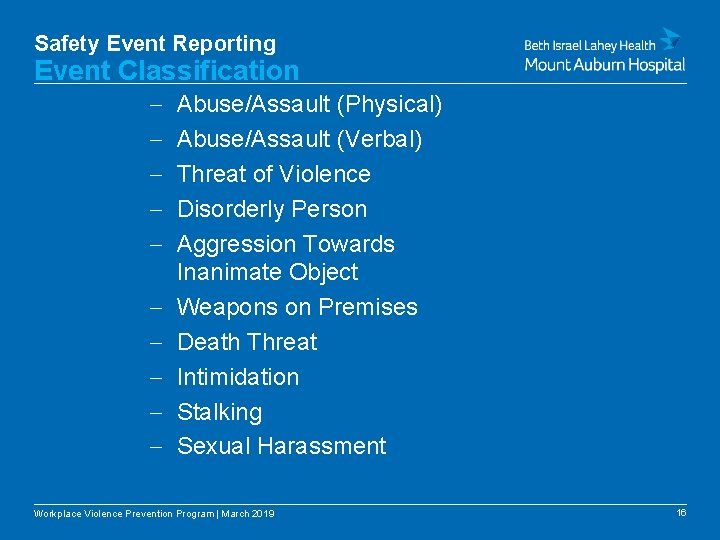 Safety Event Reporting
Event Classification

Beth Israel Lahey Health
Mount Auburn Hospital

– Abuse/Assault (Physical)
– Abuse/Assault (Verbal)
– Threat of Violence
– Disorderly Person
– Aggression Towards Inanimate Object
– Weapons on Premises
– Death Threat
– Intimidation
– Stalking
– Sexual Harassment

Workplace Violence Prevention Program | March 2019

16